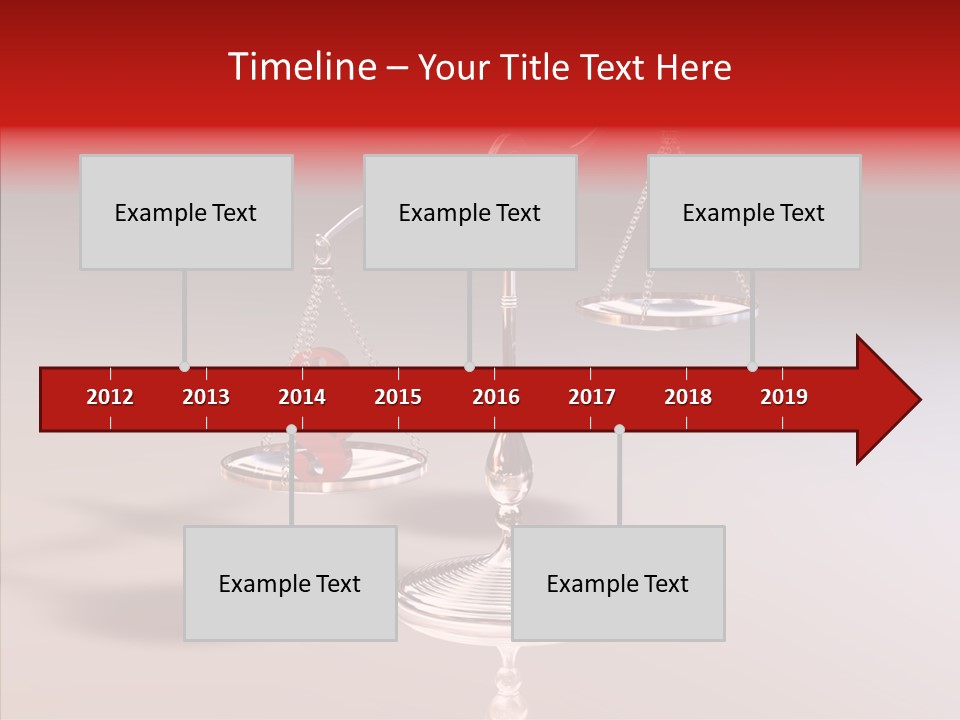 Timeline – Your Title Text Here

Example Text

Example Text

Example Text

2012 2013 2014 2015 2016 2017 2018 2019

Example Text

Example Text